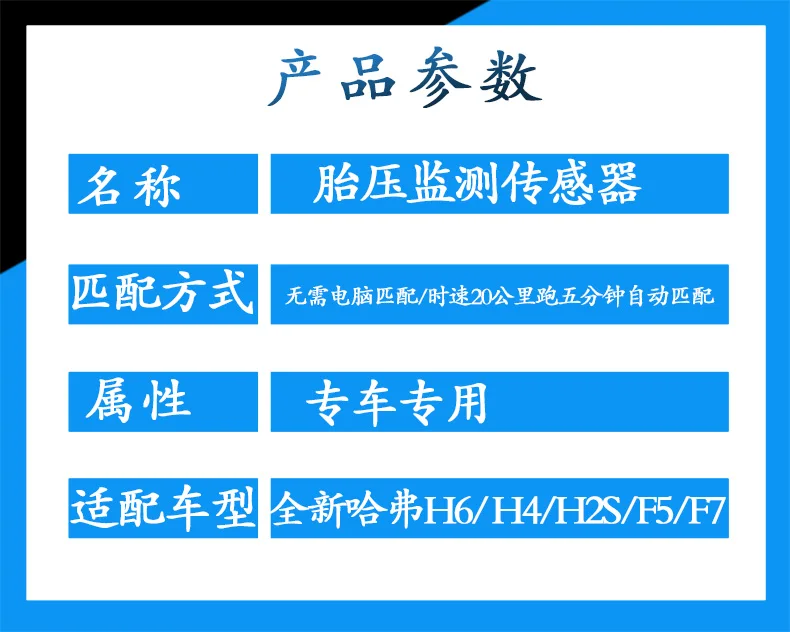 产品参数

| 名称 | 胎压监测传感器 |
|---|---|
| 匹配方式 | 无需电脑匹配/时速20公里跑五分钟自动匹配 |
| 属性 | 专车专用 |
| 适配车型 | 全新哈弗H6/H4/H2S/F5/F7 |